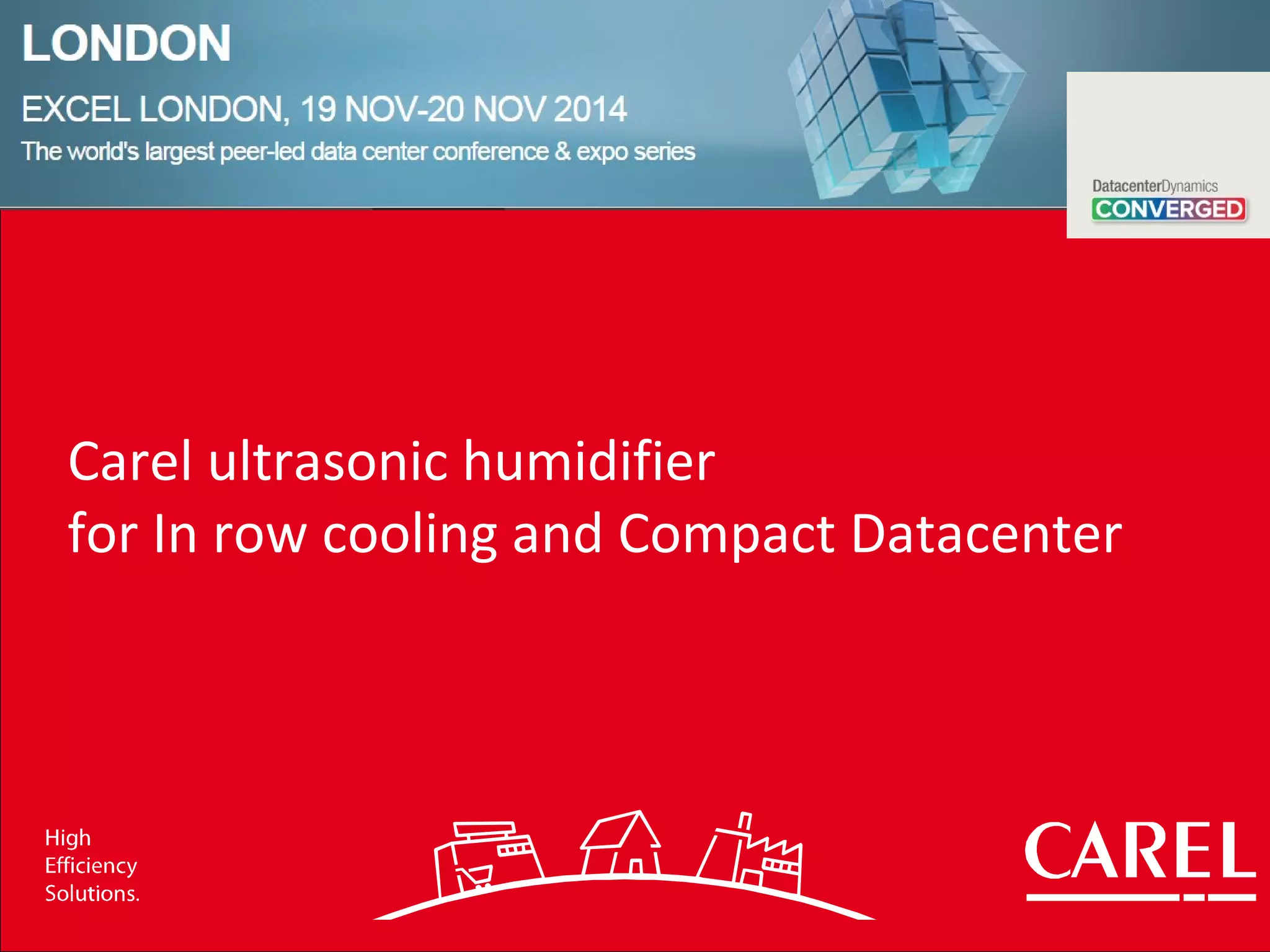 LONDON

EXCEL LONDON, 19 NOV-20 NOV 2014

The world's largest peer-led data center conference & expo series

DatacenterDynamics
CONVERGED

Carel ultrasonic humidifier
for In row cooling and Compact Datacenter

High
Efficiency
Solutions.

CAREL